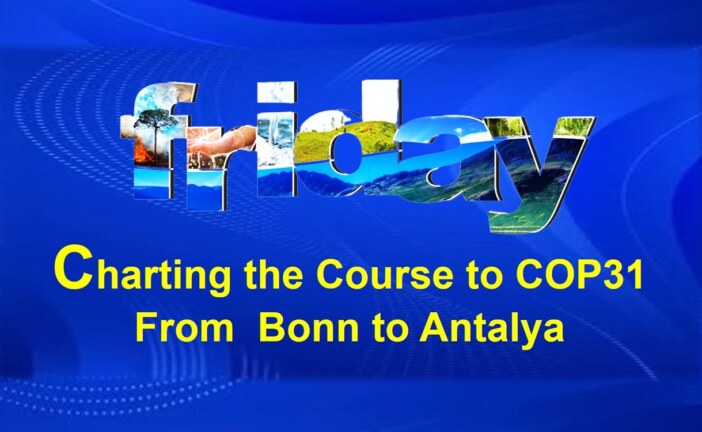 friday

Charting the Course to COP31
From Bonn to Antalya